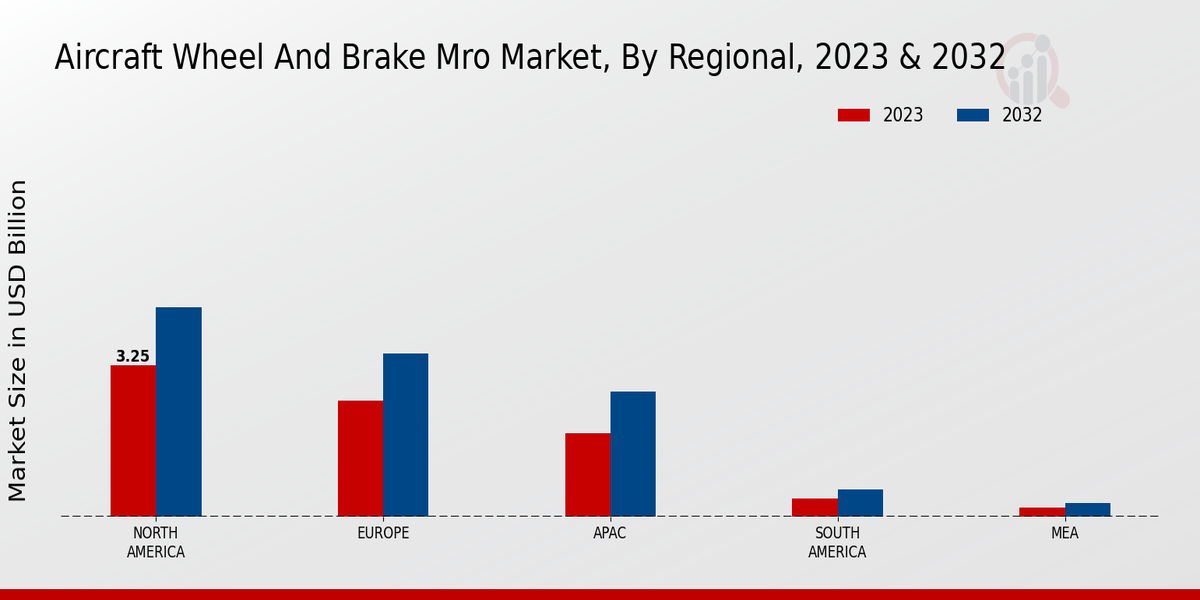 Aircraft Wheel And Brake Mro Market, By Regional, 2023 & 2032

2023
2032

Market Size in USD Billion

3.25

NORTH AMERICA
EUROPE
APAC
SOUTH AMERICA
MEA